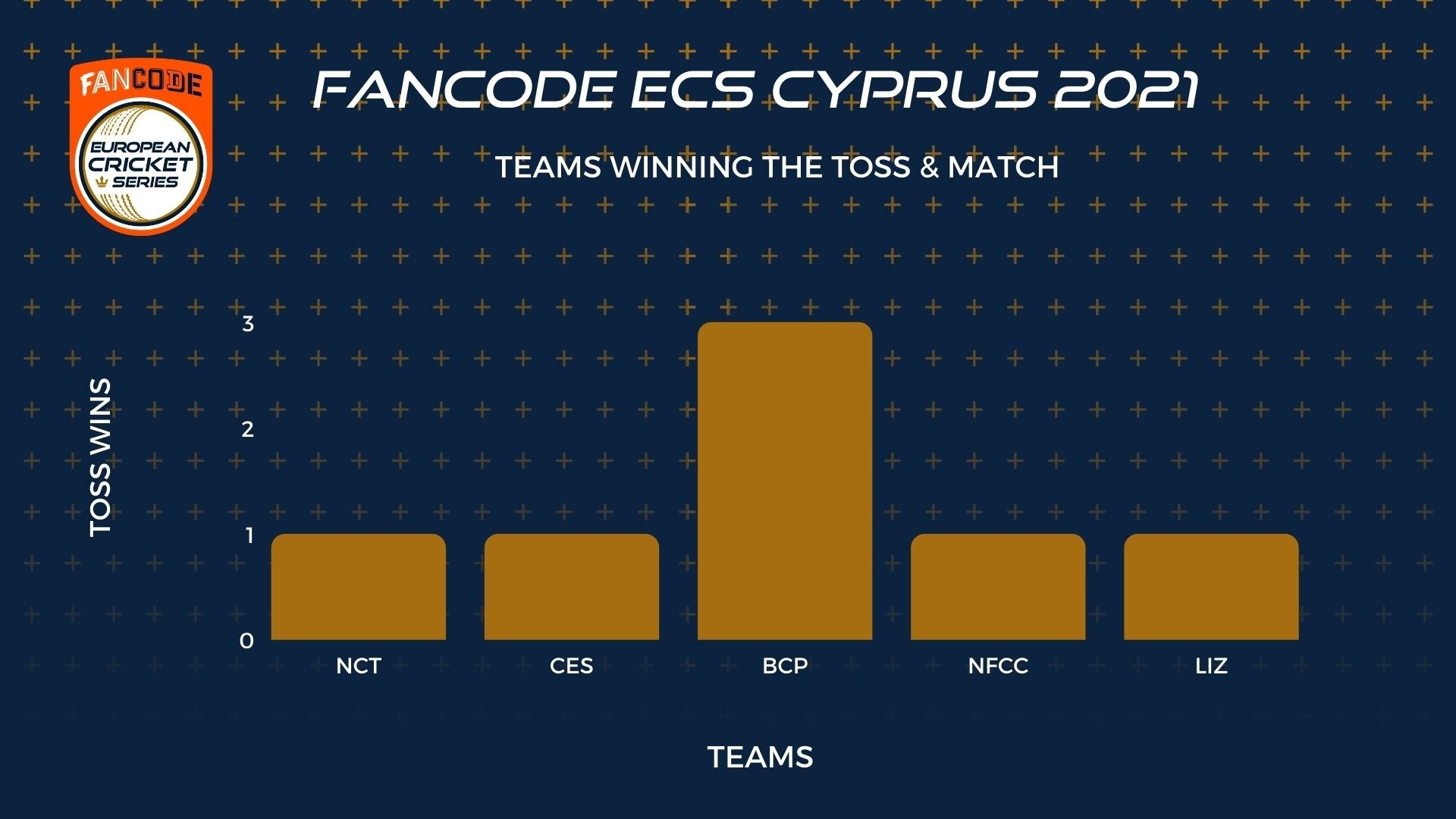 FANCODE
EUROPEAN CRICKET SERIES

FANCODE ECS CYPRUS 2021

TEAMS WINNING THE TOSS & MATCH

TOSS WINS

3
2
1
0

NCT
CES
BCP
NFCC
LIZ

TEAMS